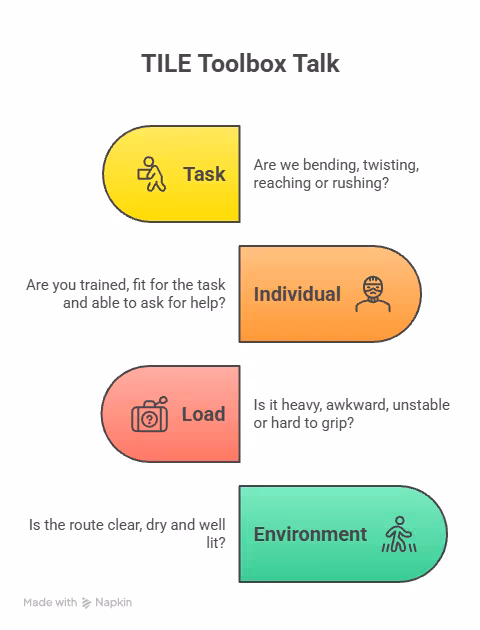 TILE Toolbox Talk

Task

Are we bending, twisting, reaching or rushing?

Are you trained, fit for the task and able to ask for help?

Individual

Load

Is it heavy, awkward, unstable or hard to grip?

Is the route clear, dry and well lit?

Environment

Made with Napkin